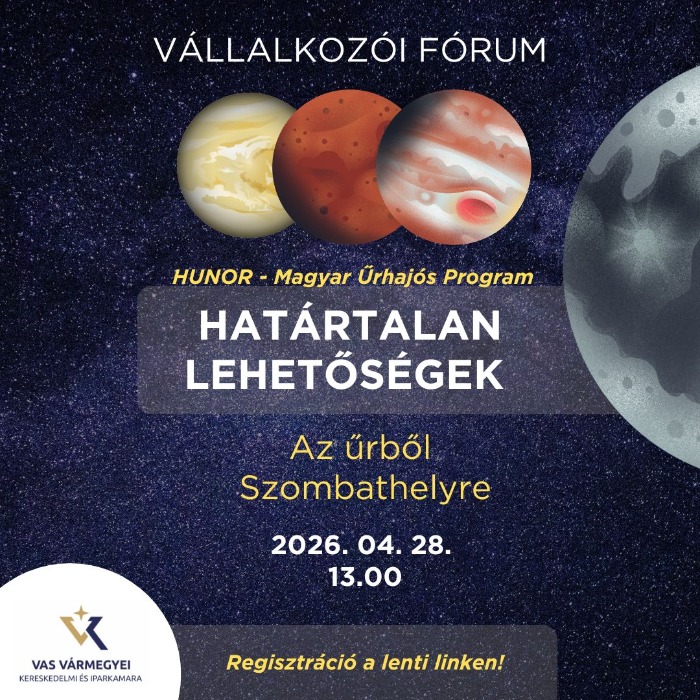 VÁLLALKOZÓI FÓRUM

HUNOR - Magyar Űrhajós Program

HATÁRTALAN LEHETŐSÉGEK

Az űrből Szombathelyre

2026. 04. 28.
13.00

VAS VÁRMEGYEI
KERESKEDELMI ÉS IPARKAMARA

Regisztráció a lenti linken!